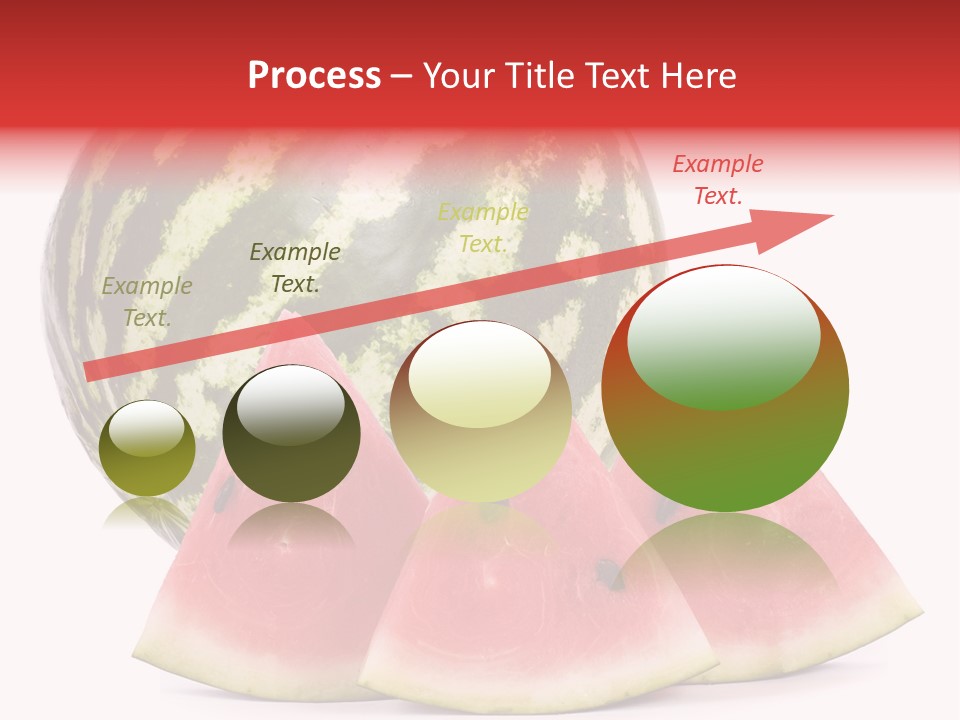 Process – Your Title Text Here

Example Text.

Example Text.

Example Text.

Example Text.